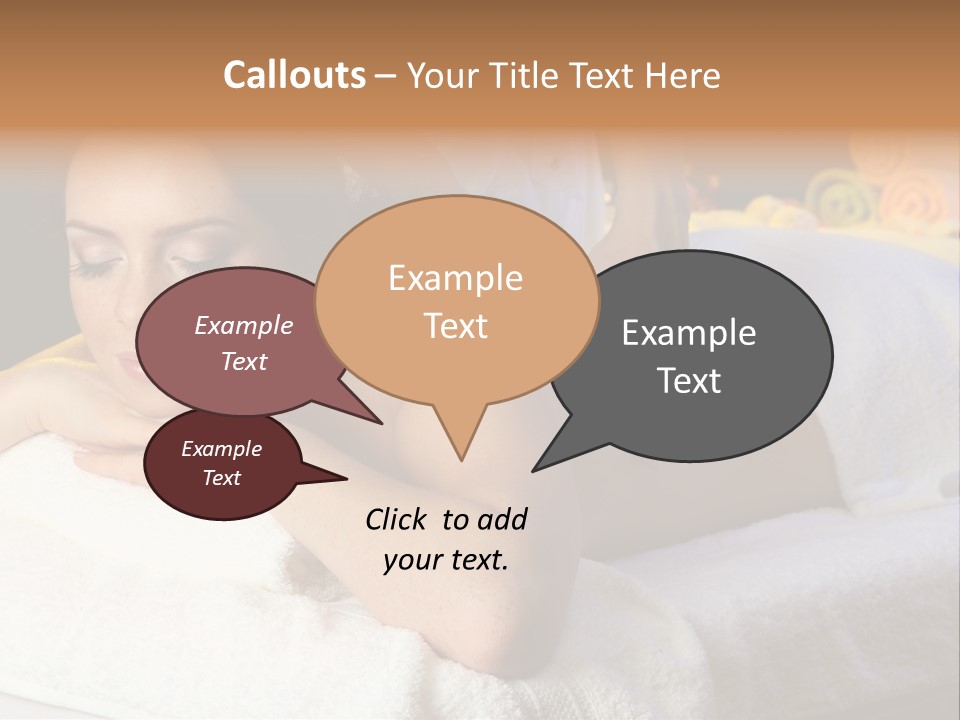 Callouts – Your Title Text Here

Example Text

Example Text

Example Text

Example Text

Click to add your text.